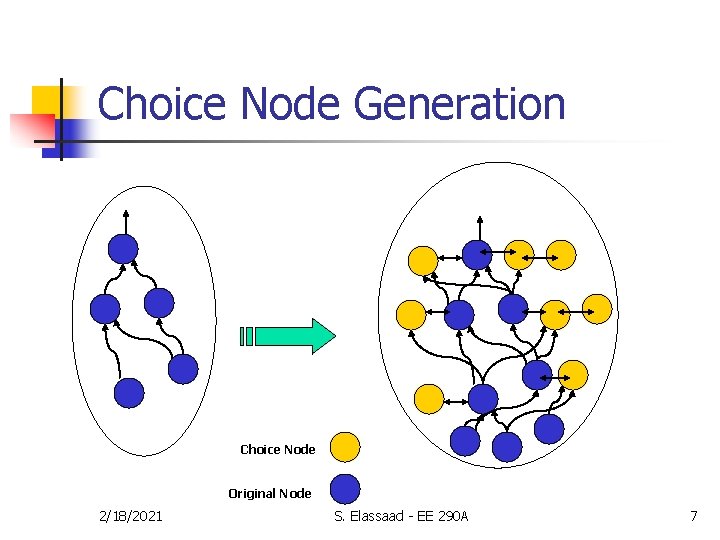 Choice Node Generation

Choice Node

Original Node

2/18/2021

S. Elassaad - EE 290A

7